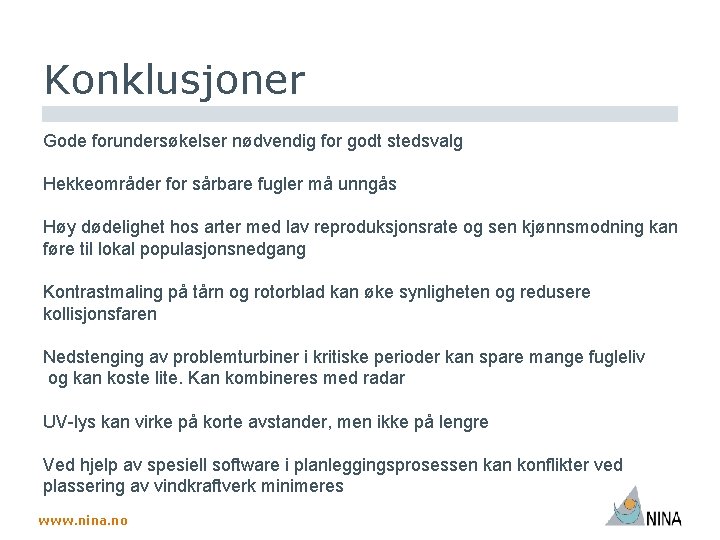 Konklusjoner

Gode forundersøkelser nødvendig for godt stedsvalg

Hekkeområder for sårbare fugler må unngås

Høy dødelighet hos arter med lav reproduksjonsrate og sen kjønnsmodning kan føre til lokal populasjonsnedgang

Kontrastmaling på tårn og rotorblad kan øke synligheten og redusere kollisjonsfaren

Nedstenging av problemturbiner i kritiske perioder kan spare mange fugleliv og kan koste lite. Kan kombineres med radar

UV-lys kan virke på korte avstander, men ikke på lengre

Ved hjelp av spesiell software i planleggingsprosessen kan konflikter ved plassering av vindkraftverk minimeres

www.nina.no

NINA